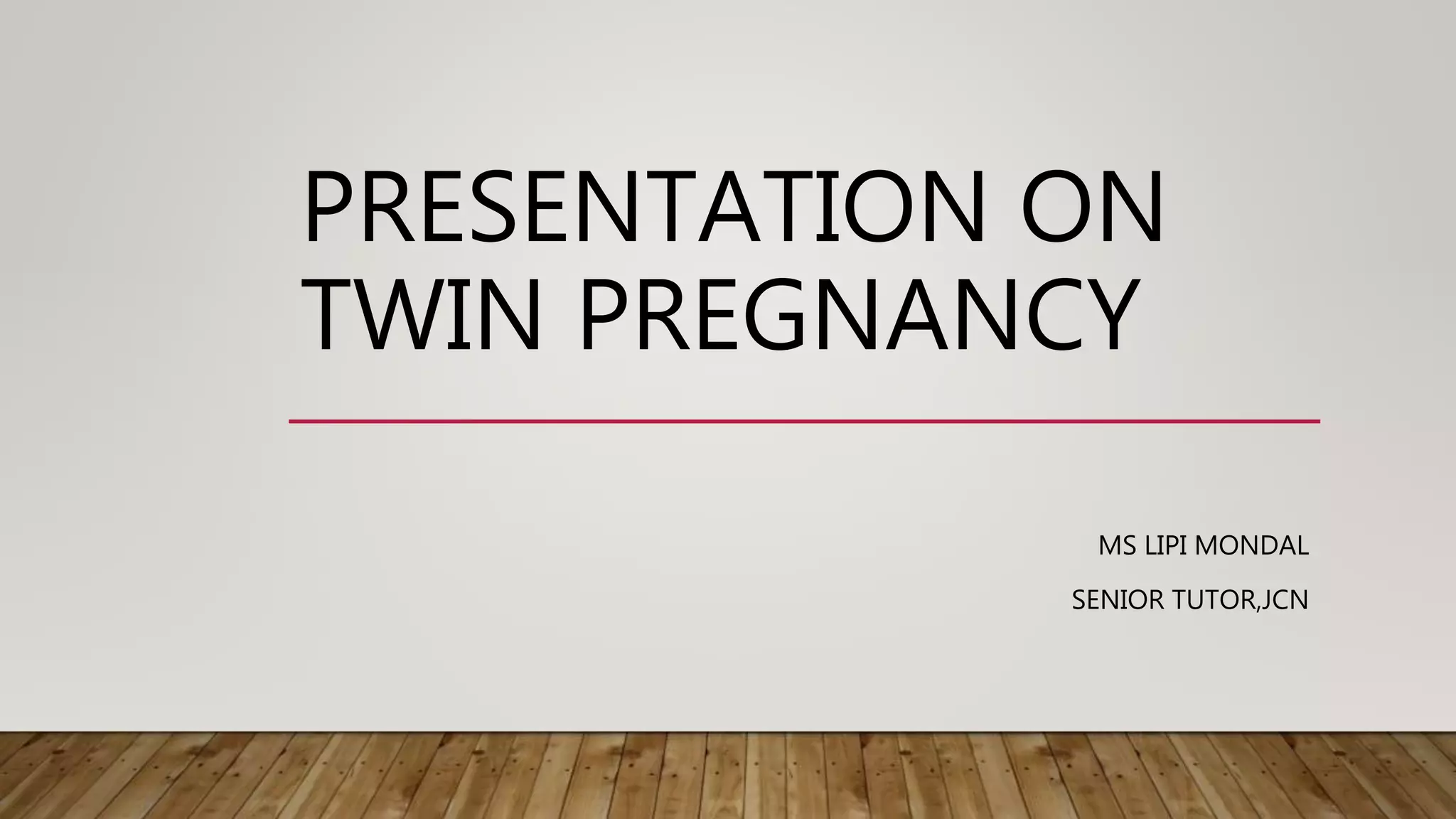 PRESENTATION ON TWIN PREGNANCY

MS LIPI MONDAL

SENIOR TUTOR,JCN